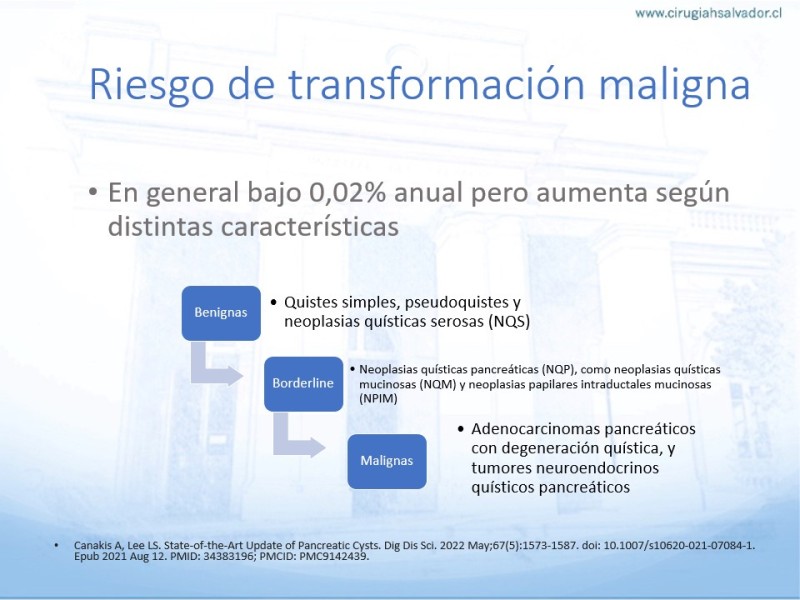 www.cirugiahsalvador.cl

Riesgo de transformación maligna

• En general bajo 0,02% anual pero aumenta según distintas características

Benignas

• Quistes simples, pseudoquistes y neoplasias quísticas serosas (NQS)

Borderline

• Neoplasias quísticas pancreáticas (NQP), como neoplasias quísticas mucinosas (NQM) y neoplasias papilares intraductales mucinosas (NPIM)

Malignas

• Adenocarcinomas pancreáticos con degeneración quística, y tumores neuroendocrinos quísticos pancreáticos

• Canakis A, Lee LS. State-of-the-Art Update of Pancreatic Cysts. Dig Dis Sci. 2022 May;67(5):1573-1587. doi: 10.1007/s10620-021-07084-1. Epub 2021 Aug 12. PMID: 34383196; PMCID: PMC9142439.